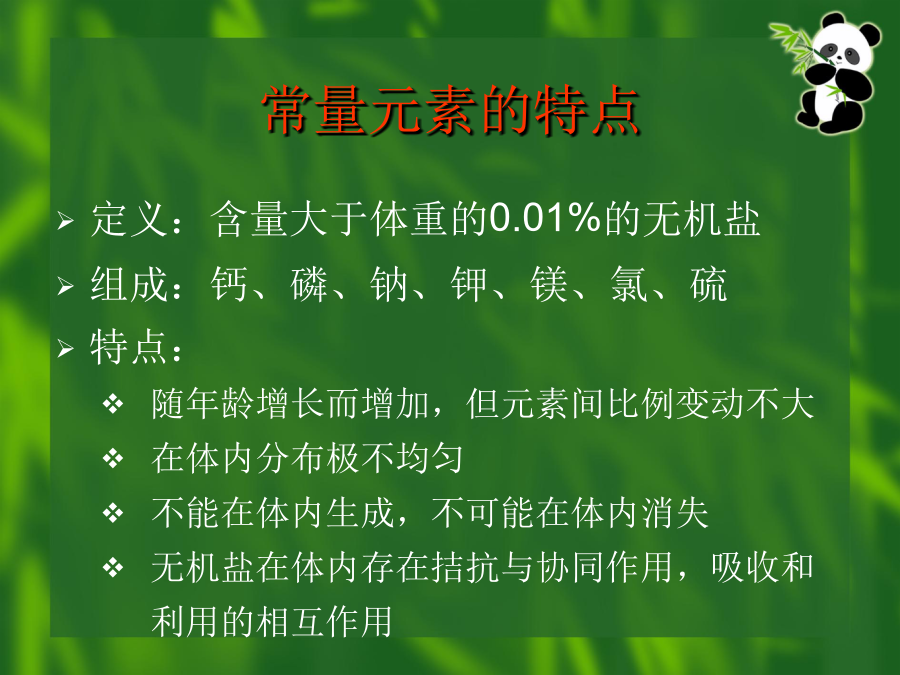 常量元素的特点

➢ 定义：含量大于体重的0.01%的无机盐
➢ 组成：钙、磷、钠、钾、镁、氯、硫
➢ 特点：
❖ 随年龄增长而增加，但元素间比例变动不大
❖ 在体内分布极不均匀
❖ 不能在体内生成，不可能在体内消失
❖ 无机盐在体内存在拮抗与协同作用，吸收和利用的相互作用